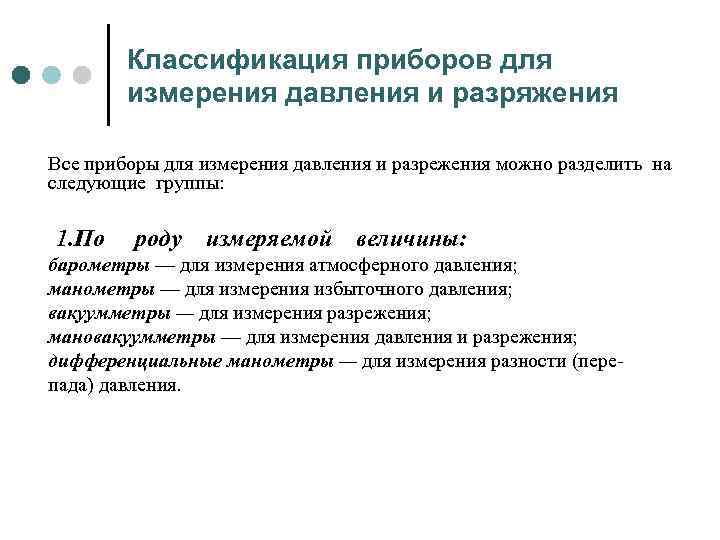 Классификация приборов для измерения давления и разряжения

Все приборы для измерения давления и разрежения можно разделить на следующие группы:

1.По роду измеряемой величины:
барометры — для измерения атмосферного давления;
манометры — для измерения избыточного давления;
вакуумметры — для измерения разрежения;
мановакуумметры — для измерения давления и разрежения;
дифференциальные манометры — для измерения разности (перепада) давления.